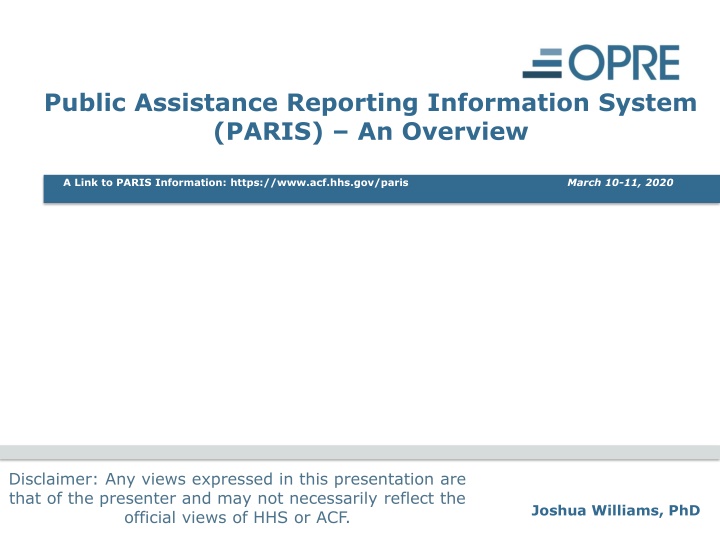 OPRE

Public Assistance Reporting Information System (PARIS) – An Overview

A Link to PARIS Information: https://www.acf.hhs.gov/paris

March 10-11, 2020

Disclaimer: Any views expressed in this presentation are that of the presenter and may not necessarily reflect the official views of HHS or ACF.

Joshua Williams, PhD